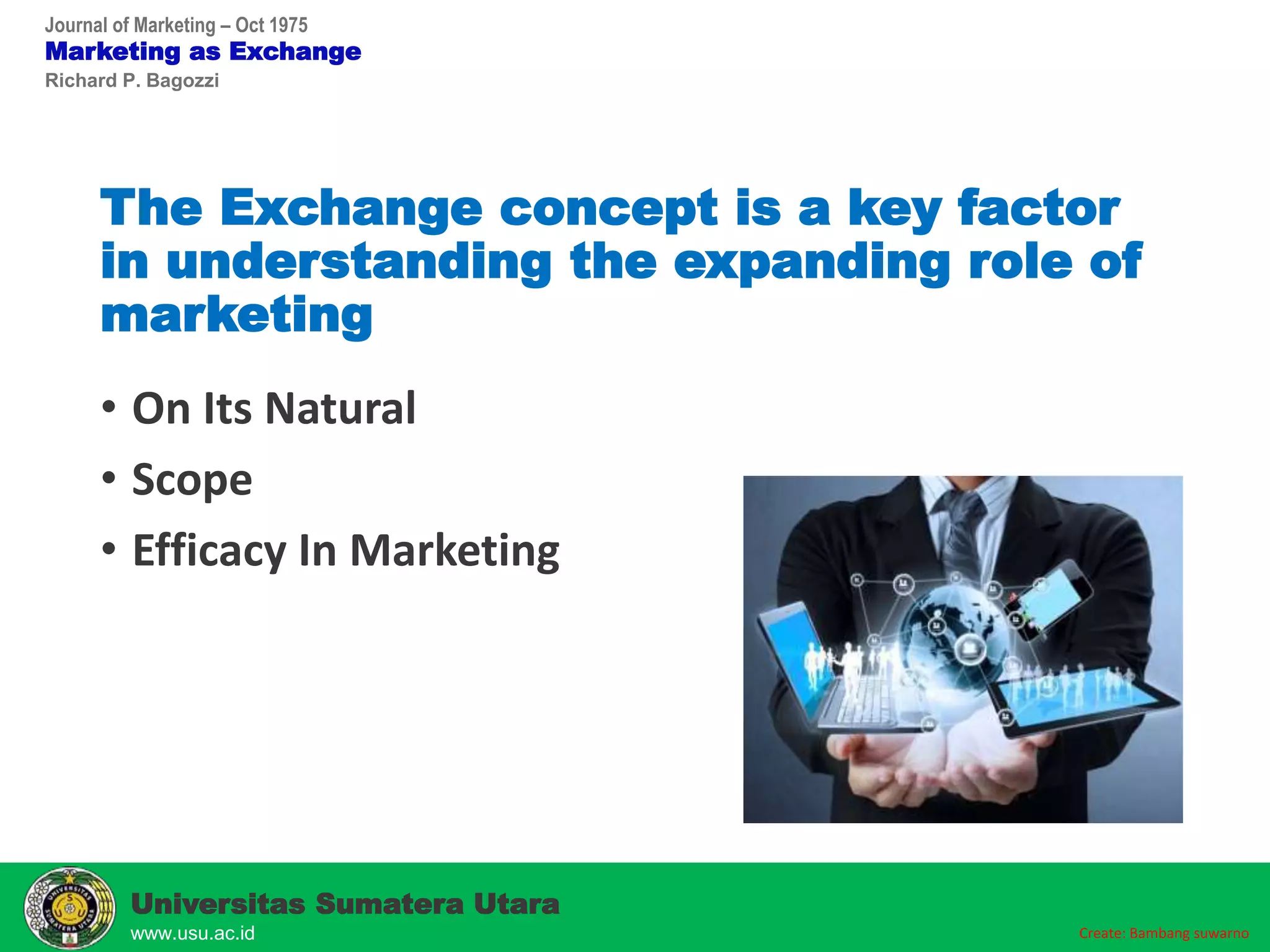 Journal of Marketing – Oct 1975
Marketing as Exchange
Richard P. Bagozzi

The Exchange concept is a key factor in understanding the expanding role of marketing

• On Its Natural
• Scope
• Efficacy In Marketing

UNIVERSITAS SUMATERA UTARA

Universitas Sumatera Utara
www.usu.ac.id

Create: Bambang suwarno